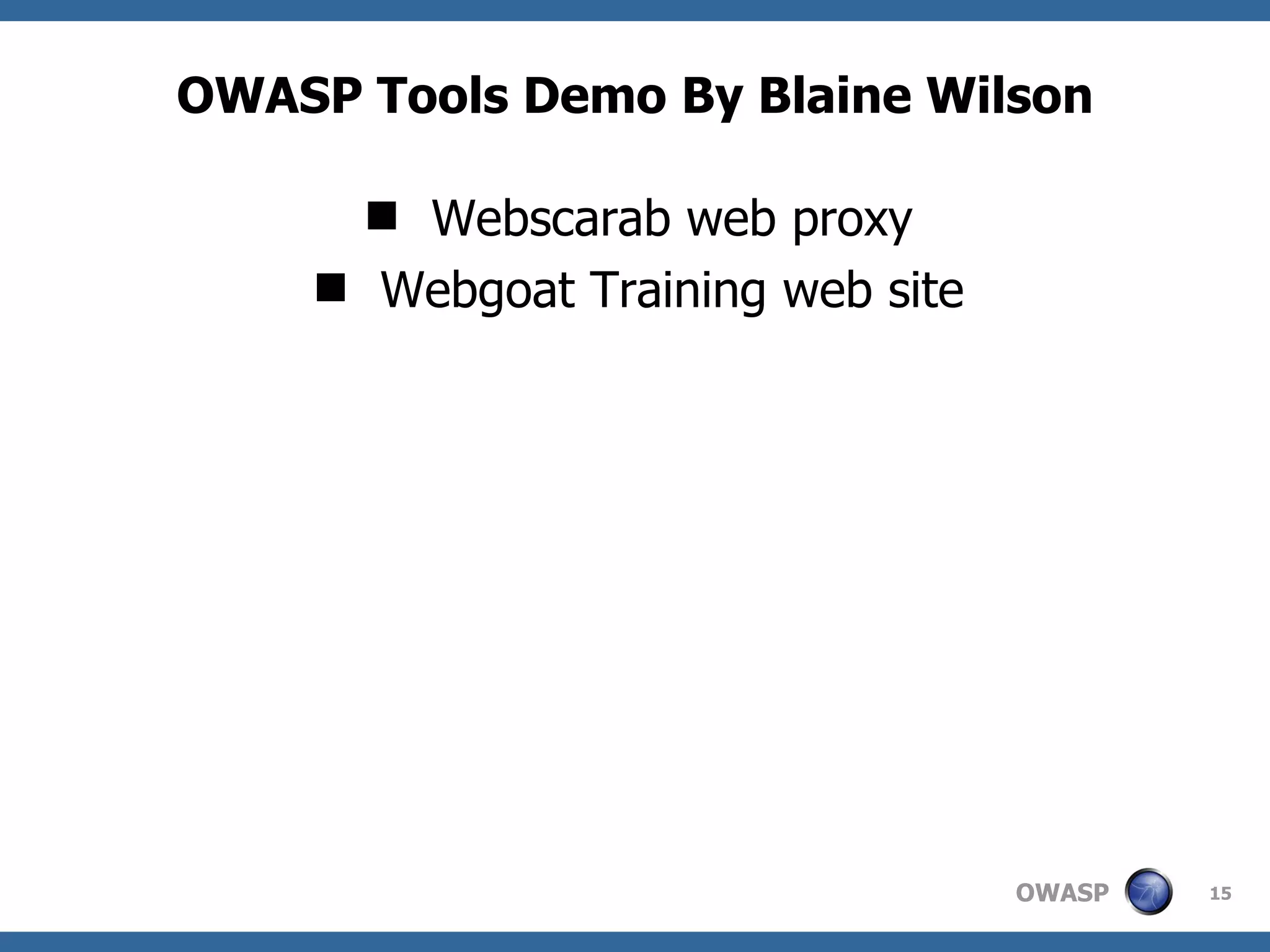 OWASP Tools Demo By Blaine Wilson

- Webscarab web proxy
- Webgoat Training web site

OWASP 15